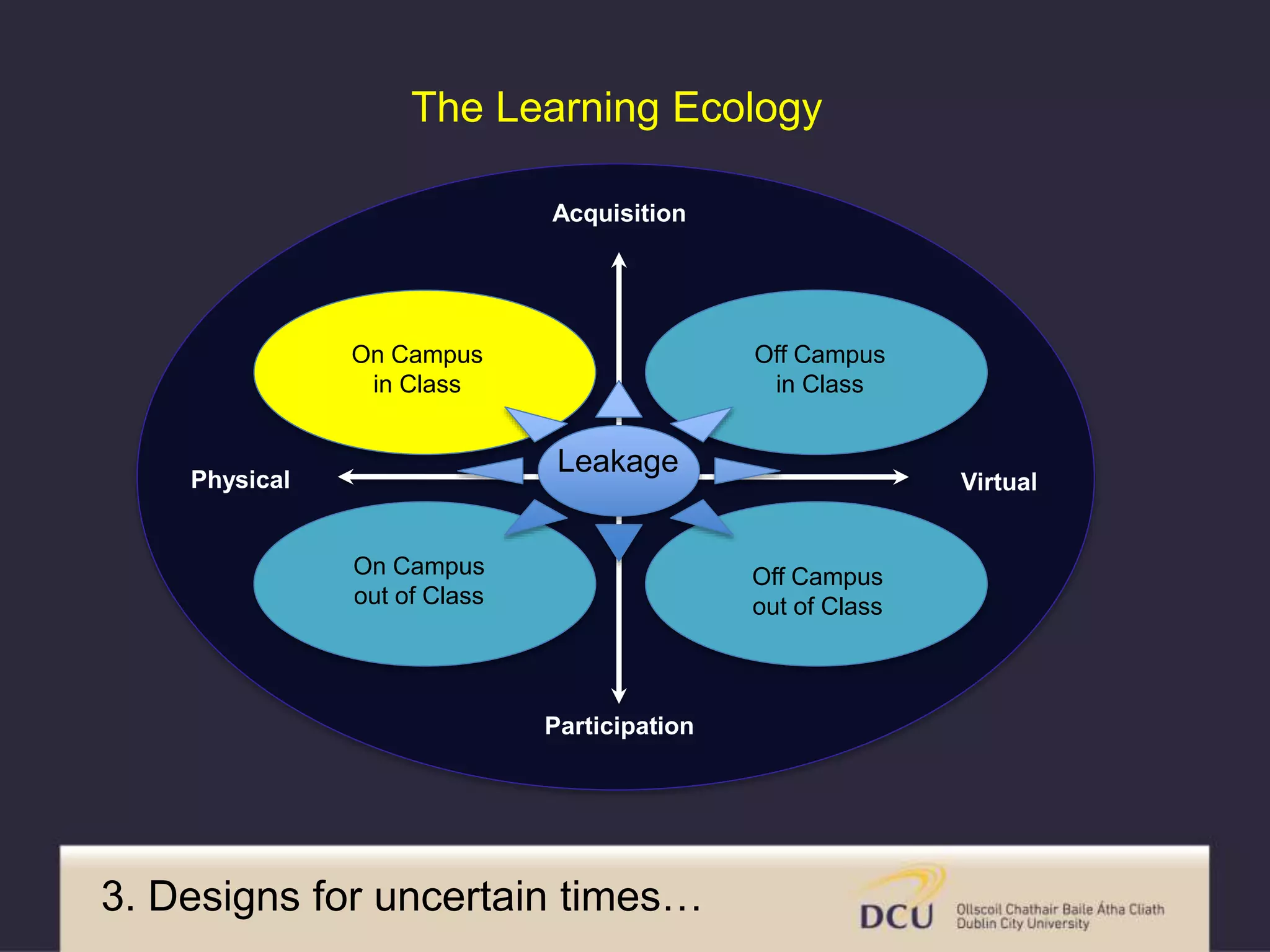 The Learning Ecology

Acquisition

On Campus in Class

Off Campus in Class

Physical

Leakage

Virtual

On Campus out of Class

Off Campus out of Class

Participation

3. Designs for uncertain times…

DCU Ollscoil Chathair Baile Átha Cliath Dublin City University